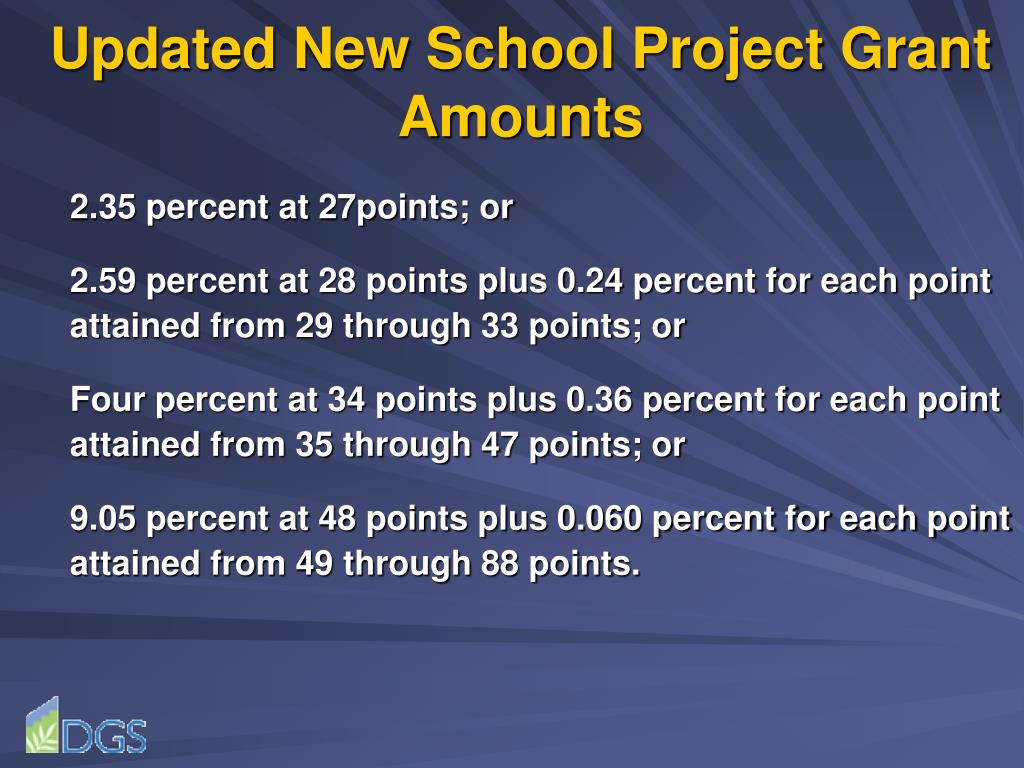 Updated New School Project Grant Amounts

2.35 percent at 27points; or

2.59 percent at 28 points plus 0.24 percent for each point attained from 29 through 33 points; or

Four percent at 34 points plus 0.36 percent for each point attained from 35 through 47 points; or

9.05 percent at 48 points plus 0.060 percent for each point attained from 49 through 88 points.

DGS